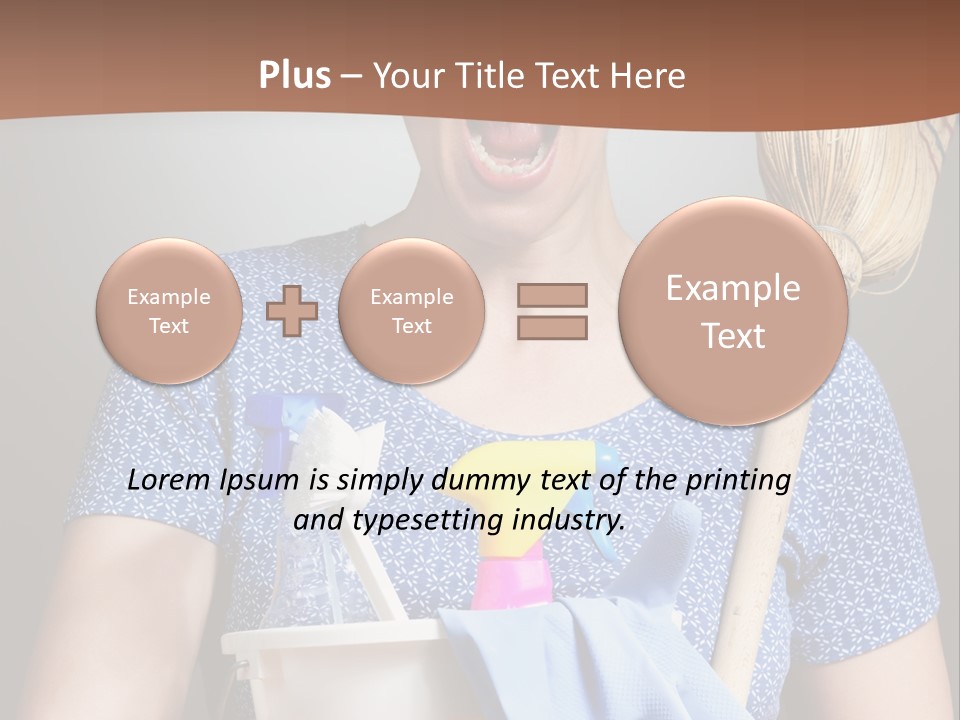 Plus – Your Title Text Here

Example Text

Example Text

Example Text

Lorem Ipsum is simply dummy text of the printing and typesetting industry.